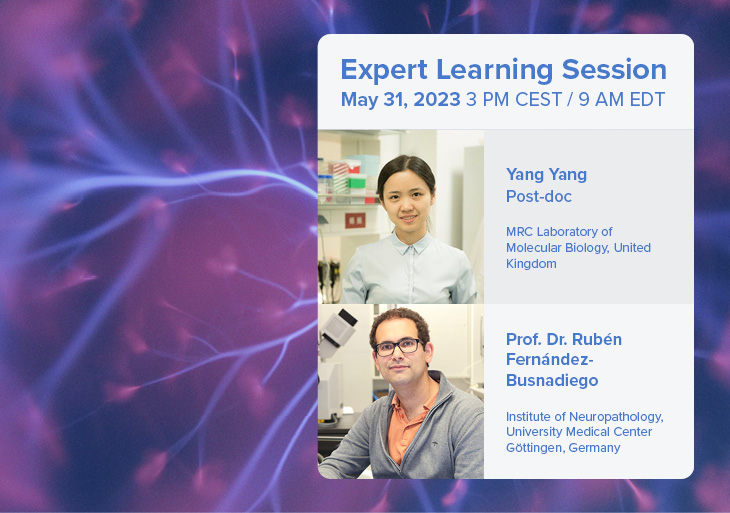 Expert Learning Session
May 31, 2023 3 PM CEST / 9 AM EDT

Yang Yang
Post-doc

MRC Laboratory of Molecular Biology, United Kingdom

Prof. Dr. Rubén Fernández-Busnadiego

Institute of Neuropathology, University Medical Center Göttingen, Germany